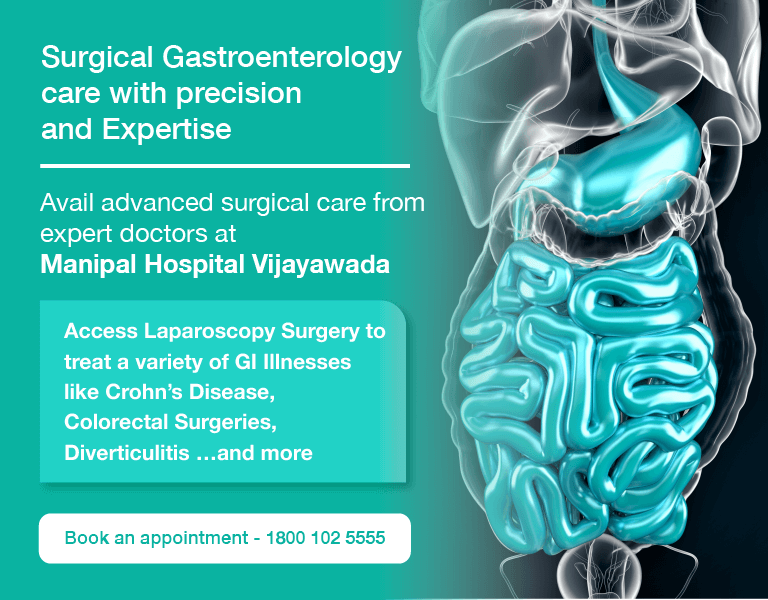 Surgical Gastroenterology care with precision and Expertise

Avail advanced surgical care from expert doctors at
Manipal Hospital Vijayawada

Access Laparoscopy Surgery to treat a variety of GI Illnesses like Crohn's Disease, Colorectal Surgeries, Diverticulitis ...and more

Book an appointment - 1800 102 5555